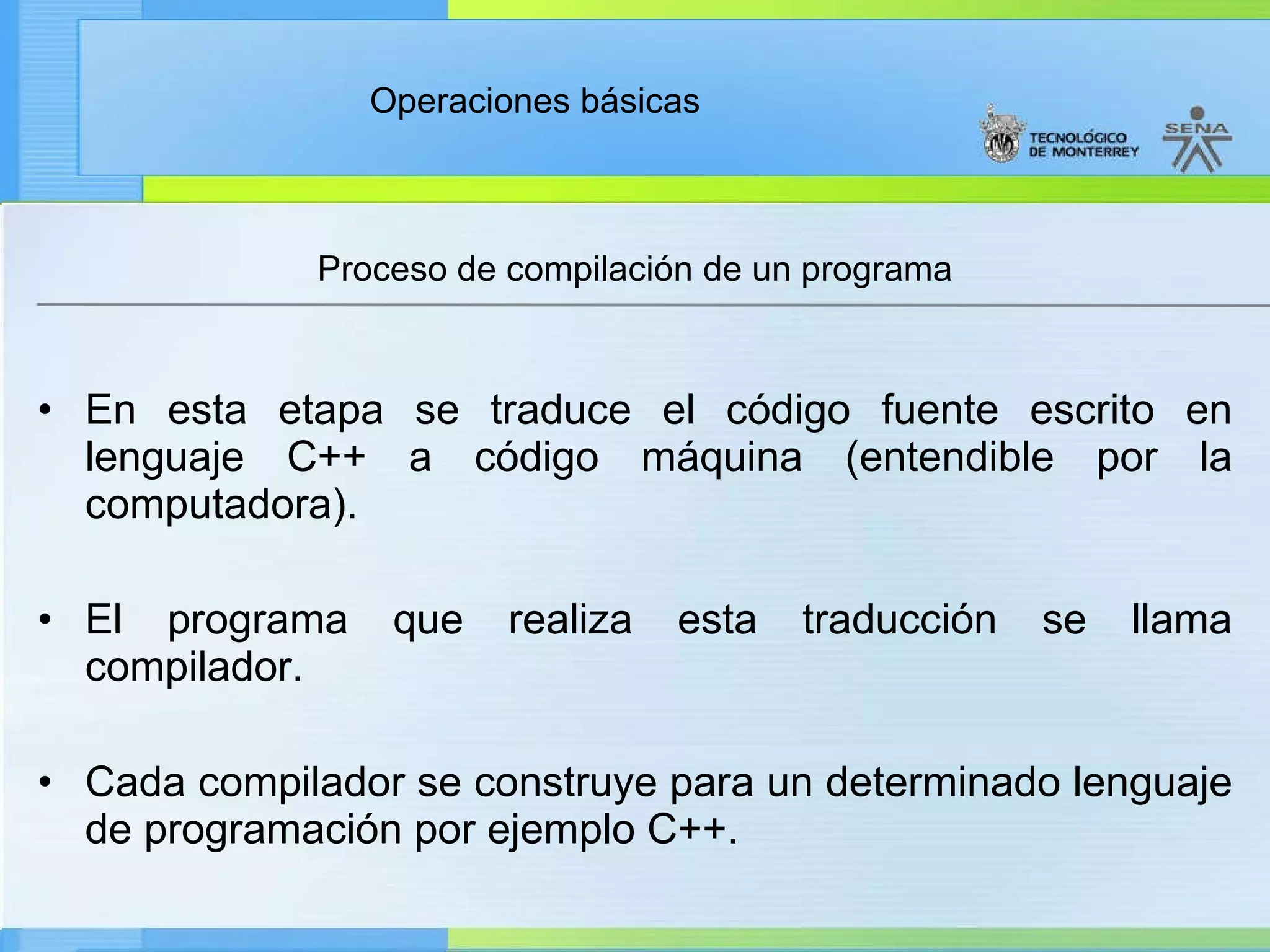 Operaciones básicas

TECNOLÓGICO DE MONTERREY

SENA

Proceso de compilación de un programa

• En esta etapa se traduce el código fuente escrito en lenguaje C++ a código máquina (entendible por la computadora).

• El programa que realiza esta traducción se llama compilador.

• Cada compilador se construye para un determinado lenguaje de programación por ejemplo C++.